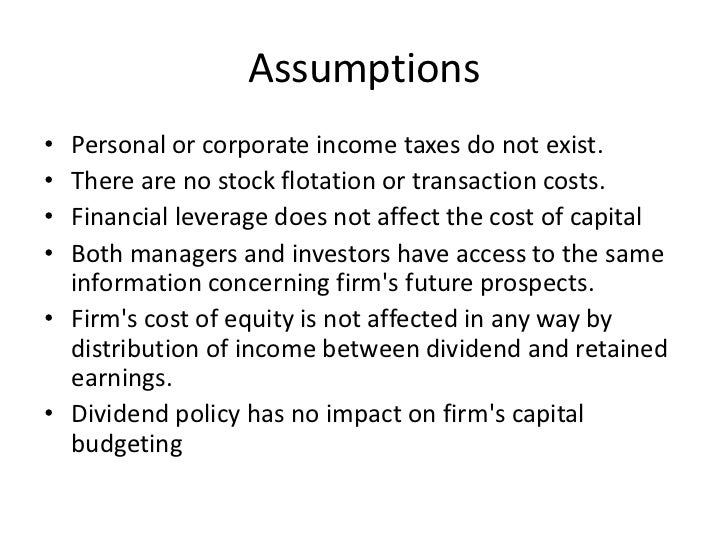 Assumptions

• Personal or corporate income taxes do not exist.
• There are no stock flotation or transaction costs.
• Financial leverage does not affect the cost of capital
• Both managers and investors have access to the same information concerning firm's future prospects.
• Firm's cost of equity is not affected in any way by distribution of income between dividend and retained earnings.
• Dividend policy has no impact on firm's capital budgeting